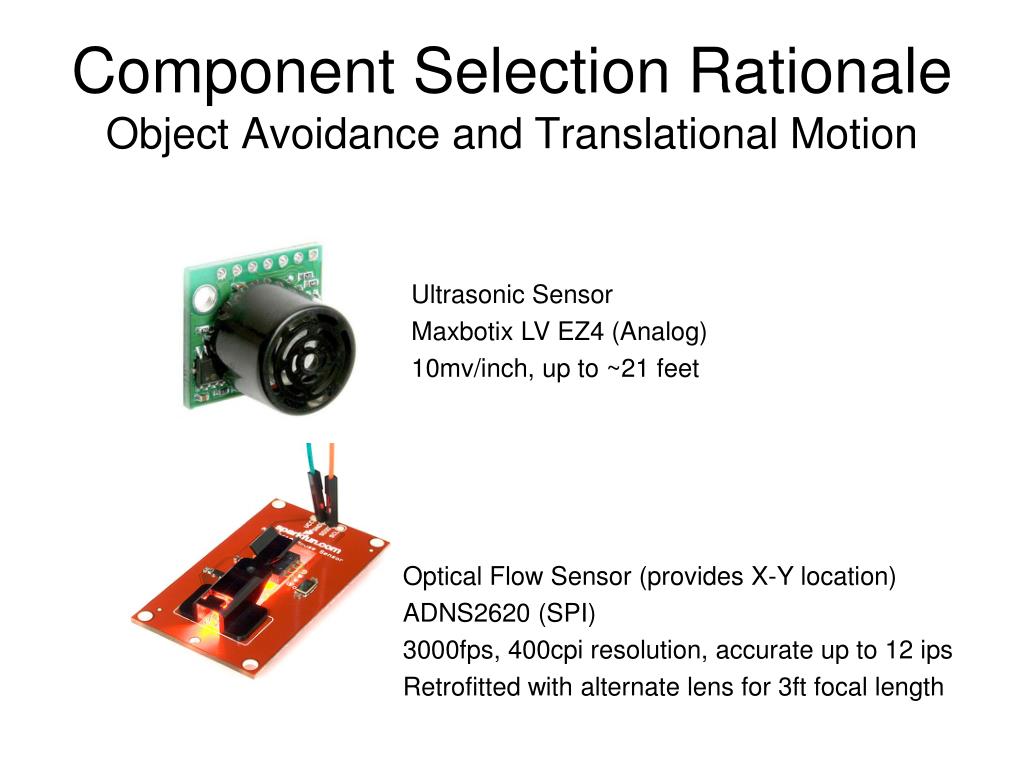 Component Selection Rationale
Object Avoidance and Translational Motion

Ultrasonic Sensor
Maxbotix LV EZ4 (Analog)
10mv/inch, up to ~21 feet

sparkfun.com

Optical Flow Sensor (provides X-Y location)
ADNS2620 (SPI)
3000fps, 400cpi resolution, accurate up to 12 ips
Retrofitted with alternate lens for 3ft focal length